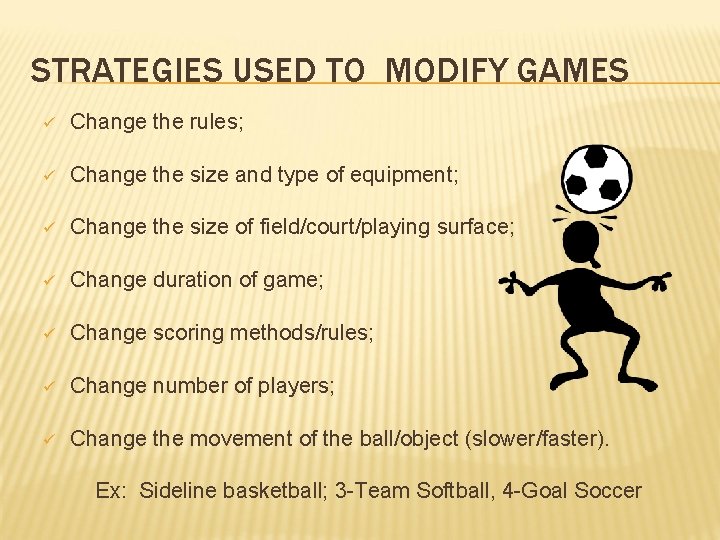 STRATEGIES USED TO MODIFY GAMES

✓ Change the rules;

✓ Change the size and type of equipment;

✓ Change the size of field/court/playing surface;

✓ Change duration of game;

✓ Change scoring methods/rules;

✓ Change number of players;

✓ Change the movement of the ball/object (slower/faster).

Ex: Sideline basketball; 3-Team Softball, 4-Goal Soccer